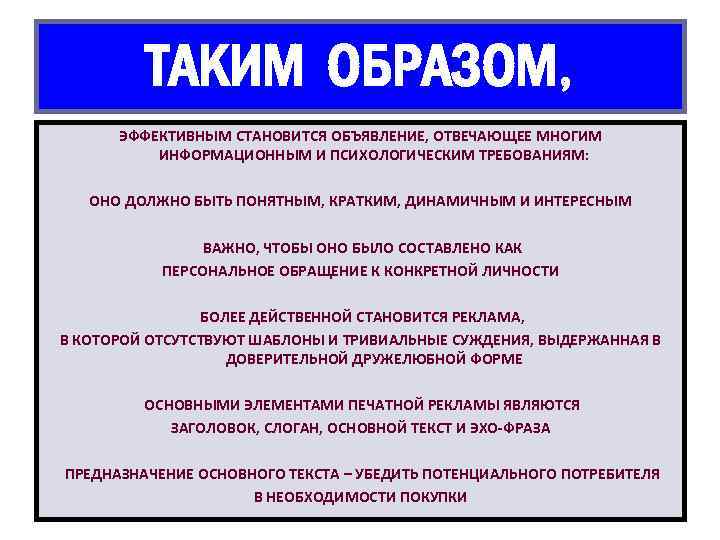 ТАКИМ ОБРАЗОМ,

ЭФФЕКТИВНЫМ СТАНОВИТСЯ ОБЪЯВЛЕНИЕ, ОТВЕЧАЮЩЕЕ МНОГИМ ИНФОРМАЦИОННЫМ И ПСИХОЛОГИЧЕСКИМ ТРЕБОВАНИЯМ:

ОНО ДОЛЖНО БЫТЬ ПОНЯТНЫМ, КРАТКИМ, ДИНАМИЧНЫМ И ИНТЕРЕСНЫМ

ВАЖНО, ЧТОБЫ ОНО БЫЛО СОСТАВЛЕНО КАК ПЕРСОНАЛЬНОЕ ОБРАЩЕНИЕ К КОНКРЕТНОЙ ЛИЧНОСТИ

БОЛЕЕ ДЕЙСТВЕННОЙ СТАНОВИТСЯ РЕКЛАМА, В КОТОРОЙ ОТСУТСТВУЮТ ШАБЛОНЫ И ТРИВИАЛЬНЫЕ СУЖДЕНИЯ, ВЫДЕРЖАННАЯ В ДОВЕРИТЕЛЬНОЙ ДРУЖЕЛЮБНОЙ ФОРМЕ

ОСНОВНЫМИ ЭЛЕМЕНТАМИ ПЕЧАТНОЙ РЕКЛАМЫ ЯВЛЯЮТСЯ ЗАГОЛОВОК, СЛОГАН, ОСНОВНОЙ ТЕКСТ И ЭХО-ФРАЗА

ПРЕДНАЗНАЧЕНИЕ ОСНОВНОГО ТЕКСТА – УБЕДИТЬ ПОТЕНЦИАЛЬНОГО ПОТРЕБИТЕЛЯ В НЕОБХОДИМОСТИ ПОКУПКИ